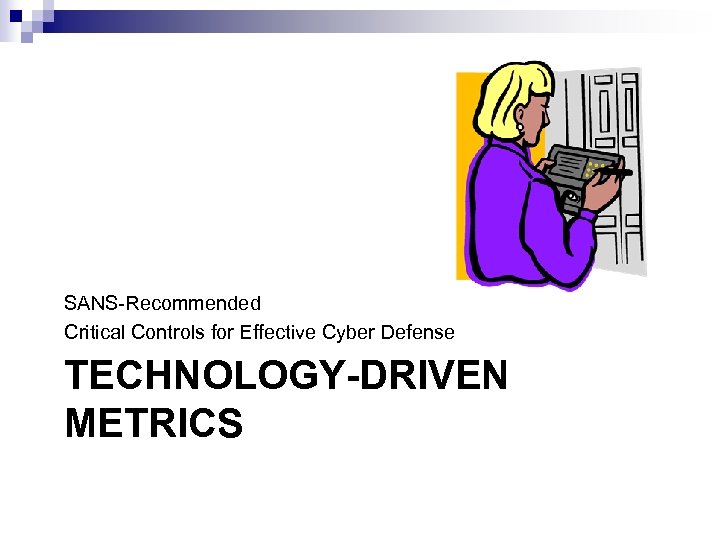 SANS-Recommended
Critical Controls for Effective Cyber Defense

TECHNOLOGY-DRIVEN METRICS